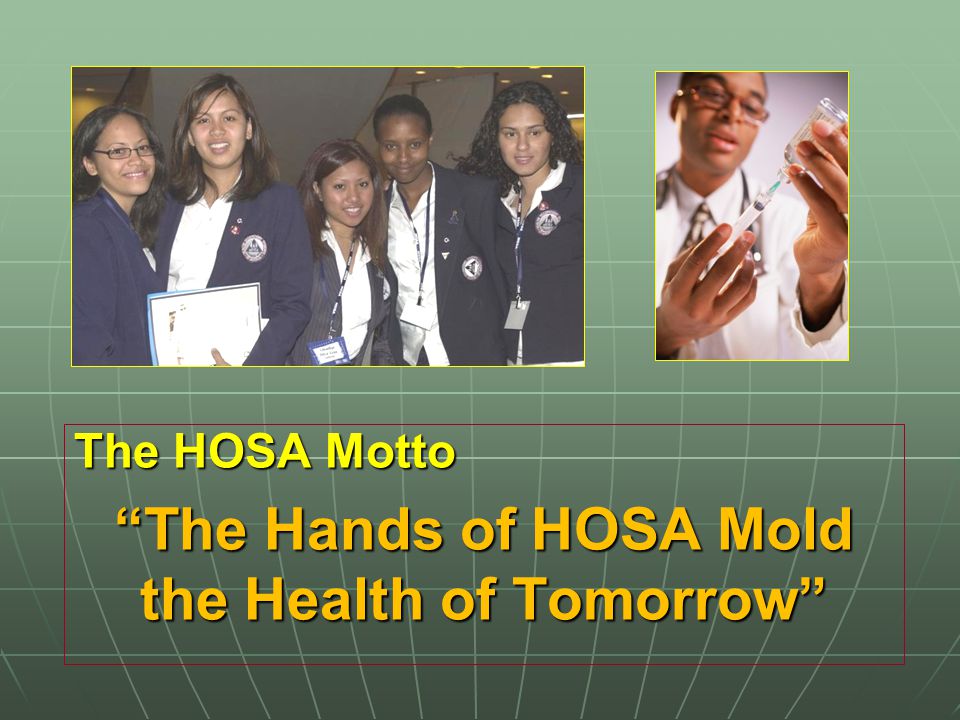 The HOSA Motto

“The Hands of HOSA Mold the Health of Tomorrow”